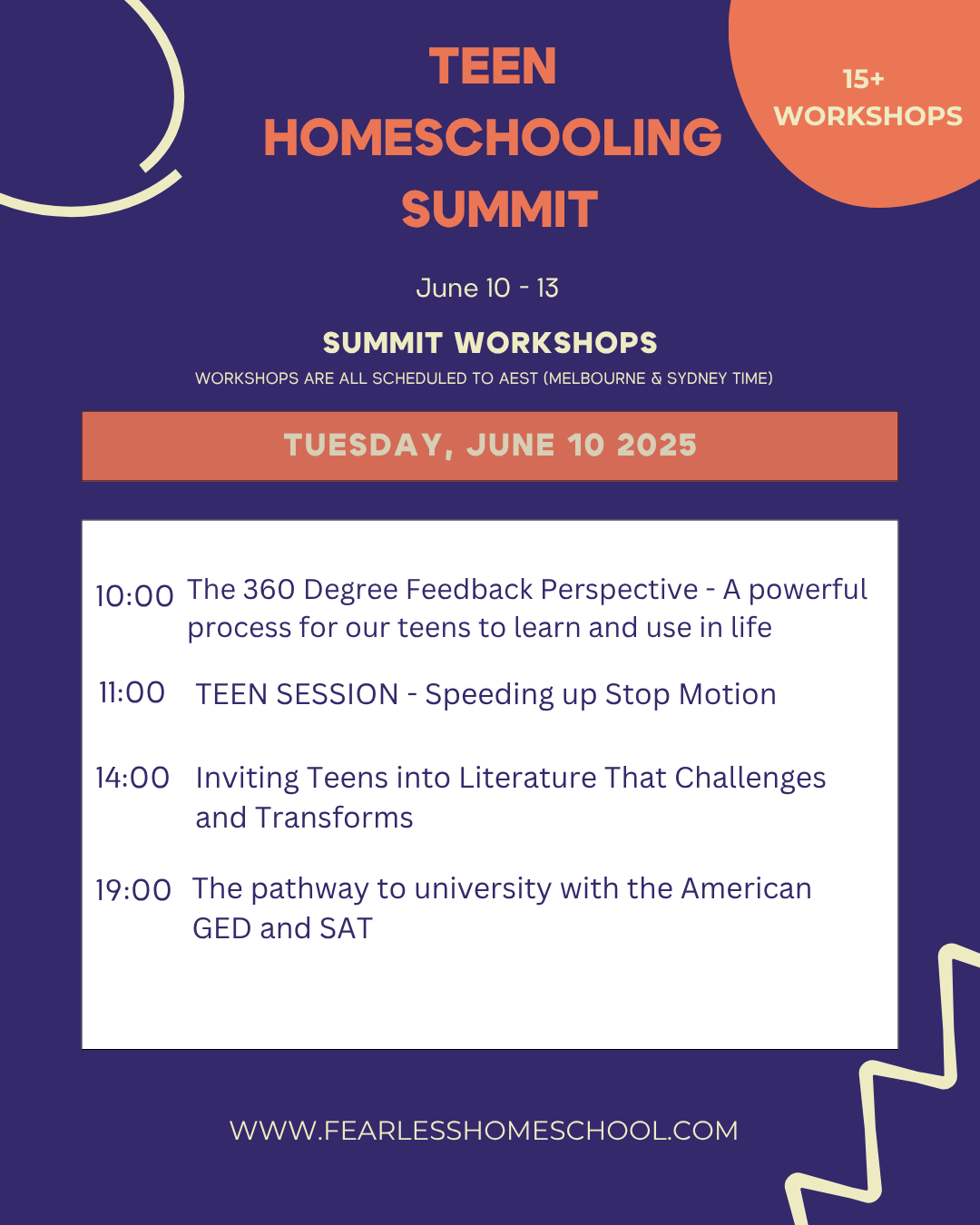 TEEN HOMESCHOOLING SUMMIT

15+ WORKSHOPS

June 10 - 13

SUMMIT WORKSHOPS

WORKSHOPS ARE ALL SCHEDULED TO AEST (MELBOURNE & SYDNEY TIME)

TUESDAY, JUNE 10 2025

10:00 The 360 Degree Feedback Perspective - A powerful process for our teens to learn and use in life

11:00 TEEN SESSION - Speeding up Stop Motion

14:00 Inviting Teens into Literature That Challenges and Transforms

19:00 The pathway to university with the American GED and SAT

WWW.FEARLESSHOMESCHOOL.COM